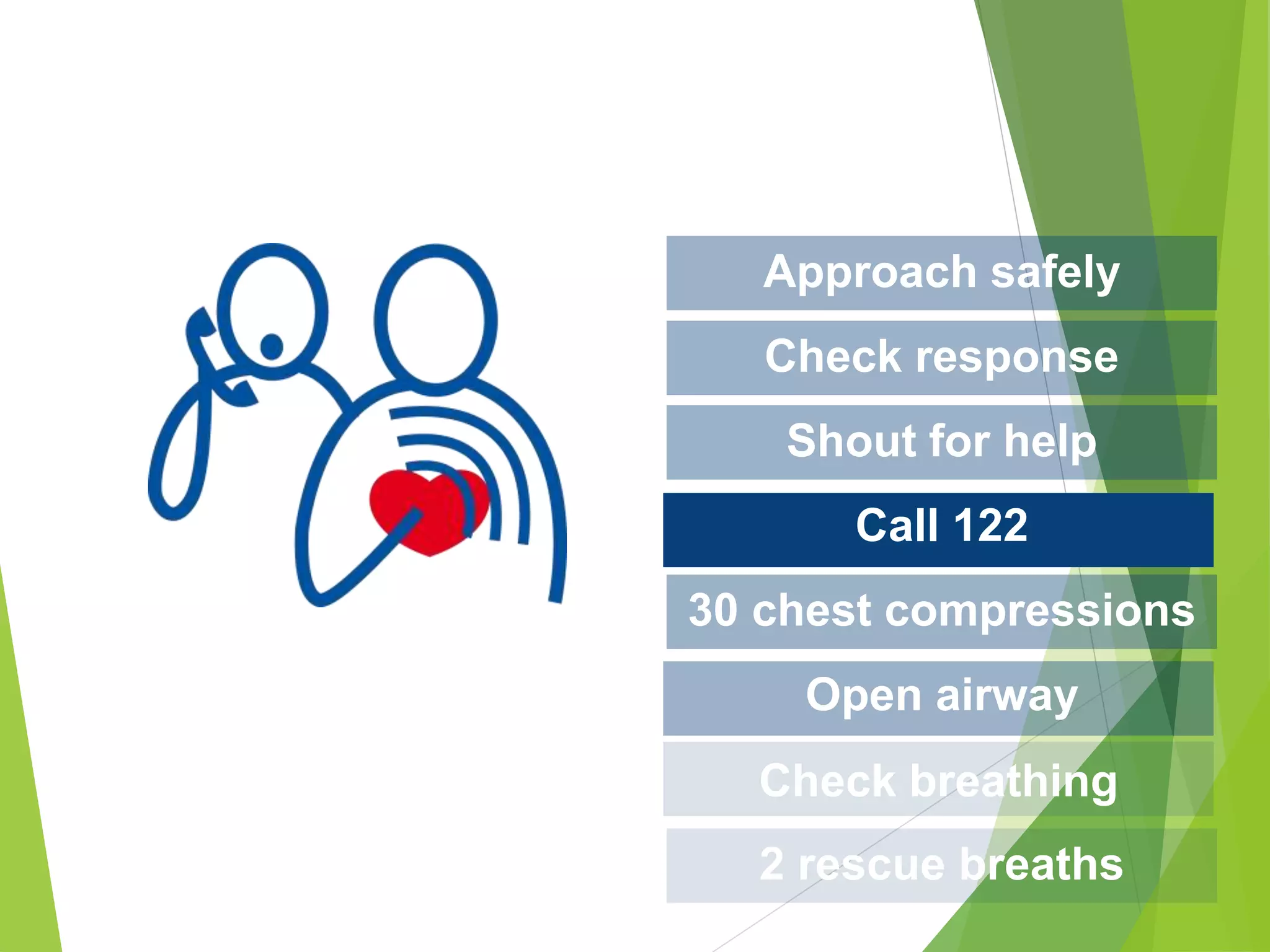 Approach safely
Check response
Shout for help
Call 122
30 chest compressions
Open airway
Check breathing
2 rescue breaths